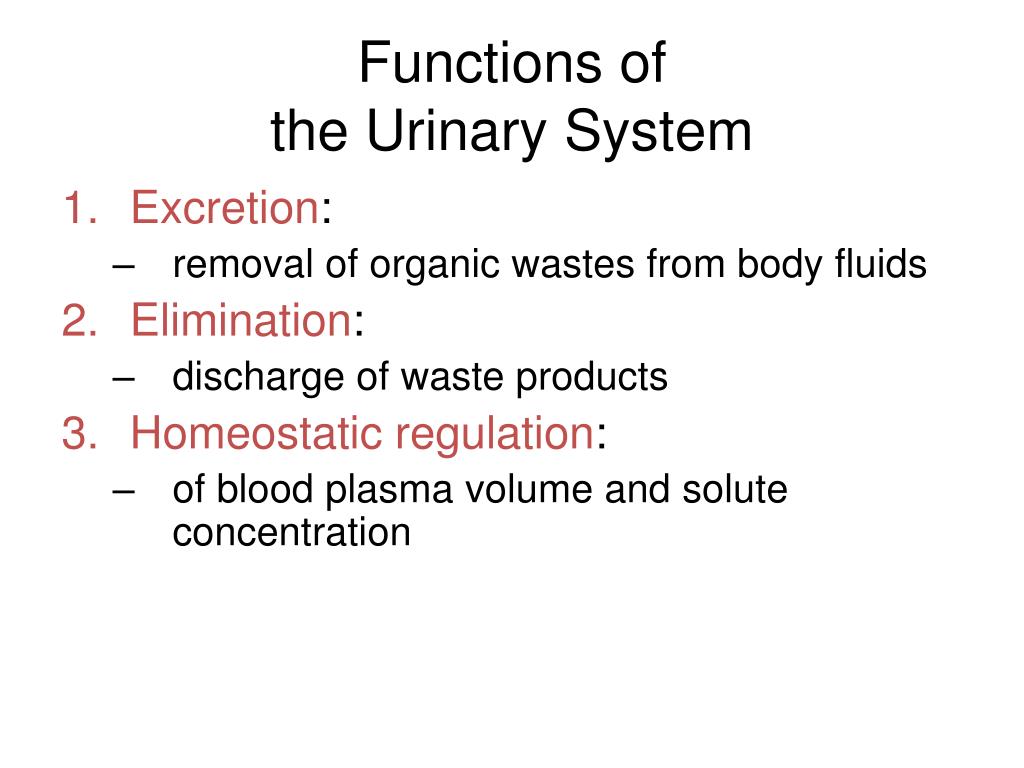 Functions of
the Urinary System

1. Excretion:
– removal of organic wastes from body fluids
2. Elimination:
– discharge of waste products
3. Homeostatic regulation:
– of blood plasma volume and solute concentration